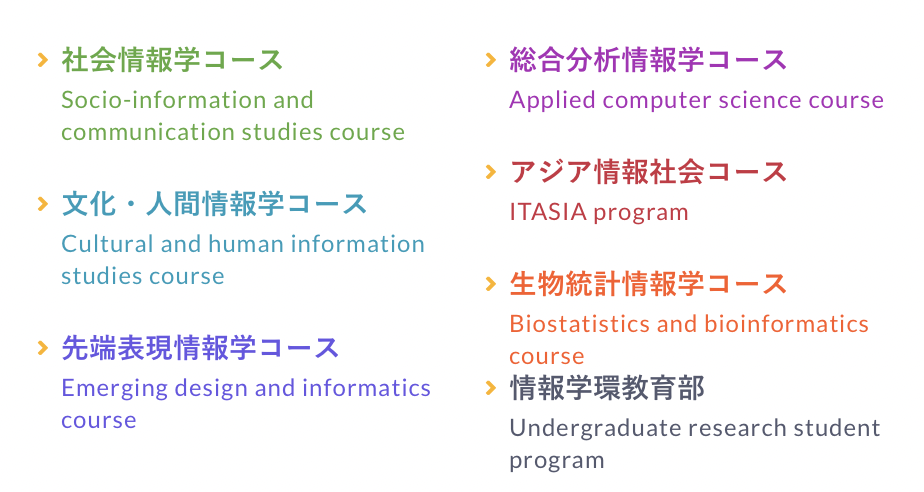 社会情報学コース
Socio-information and communication studies course

文化・人間情報学コース
Cultural and human information studies course

先端表現情報学コース
Emerging design and informatics course

総合分析情報学コース
Applied computer science course

アジア情報社会コース
ITASIA program

生物統計情報学コース
Biostatistics and bioinformatics course

情報学環教育部
Undergraduate research student program